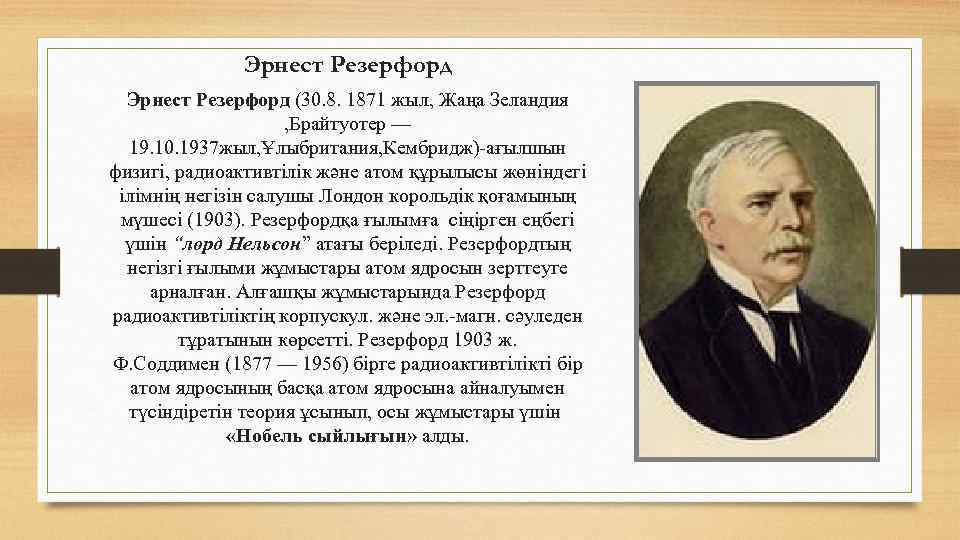 Эрнест Резерфорд

Эрнест Резерфорд (30.8. 1871 жыл, Жаңа Зеландия ,Брайтуотер — 19.10.1937жыл,Ұлыбритания,Кембридж)-ағылшын физигі, радиоактивтілік және атом құрылысы жөніндегі ілімнің негізін салушы Лондон корольдік қоғамының мүшесі (1903). Резерфордқа ғылымға сіңірген еңбегі үшін "лорд Нельсон" атағы беріледі. Резерфордтың негізгі ғылыми жұмыстары атом ядросын зерттеуге арналған. Алғашқы жұмыстарында Резерфорд радиоактивтіліктің корпускул. және эл.-магн. сәуледен тұратынын көрсетті. Резерфорд 1903 ж. Ф.Соддимен (1877 — 1956) бірге радиоактивтілікті бір атом ядросының басқа атом ядросына айналуымен түсіндіретін теория ұсынып, осы жұмыстары үшін «Нобель сыйлығын» алды.